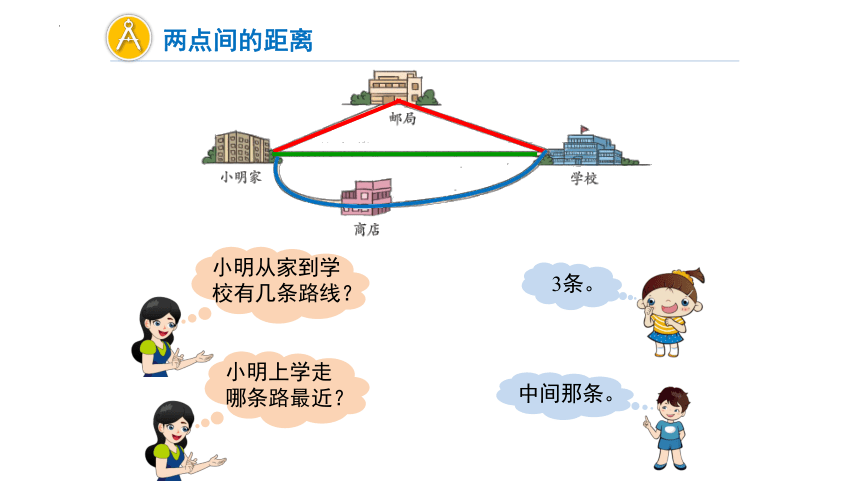 两点间的距离

邮局

小明家

学校

商店

小明从家到学校有几条路线？

3条。

小明上学走哪条路最近？

中间那条。